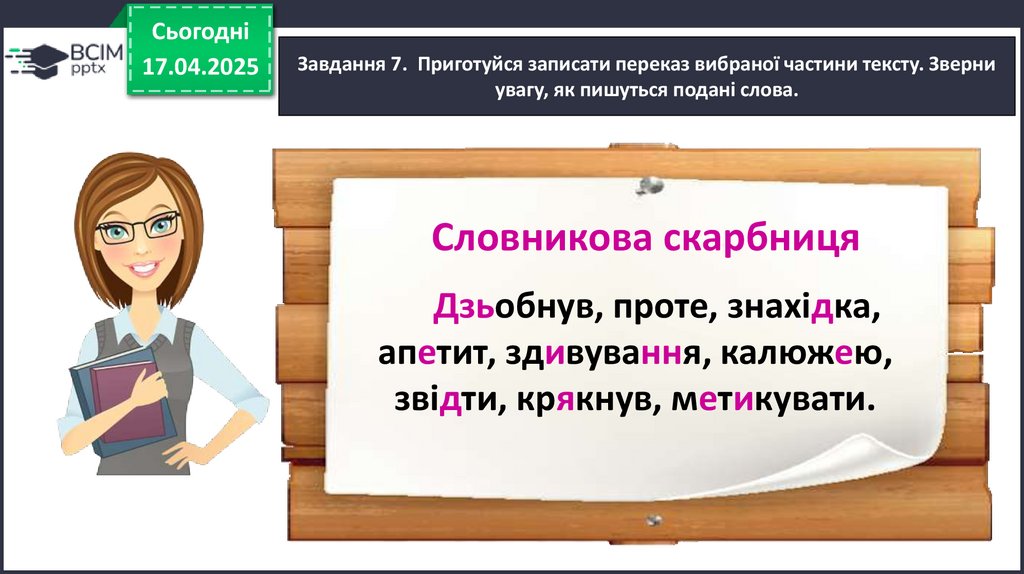 ВСІМ pptx

Сьогодні
17.04.2025

Завдання 7. Приготуйся записати переказ вибраної частини тексту. Зверни увагу, як пишуться подані слова.

Словникова скарбниця

Дзьобнув, проте, знахідка, апетит, здивування, калюжею, звідти, крякнув, метикувати.